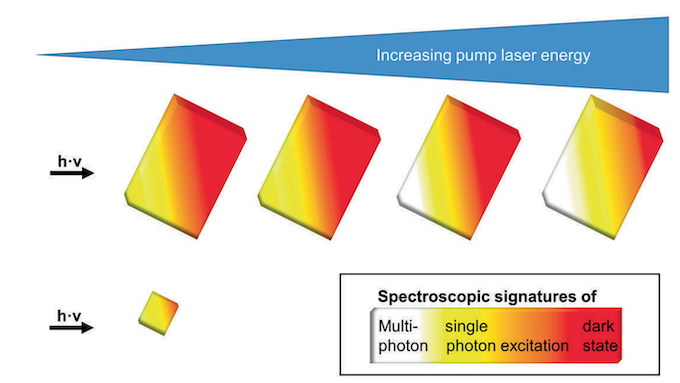 Increasing pump laser energy

h·v

h·v

Spectroscopic signatures of

Multi-photon

single photon excitation

dark state